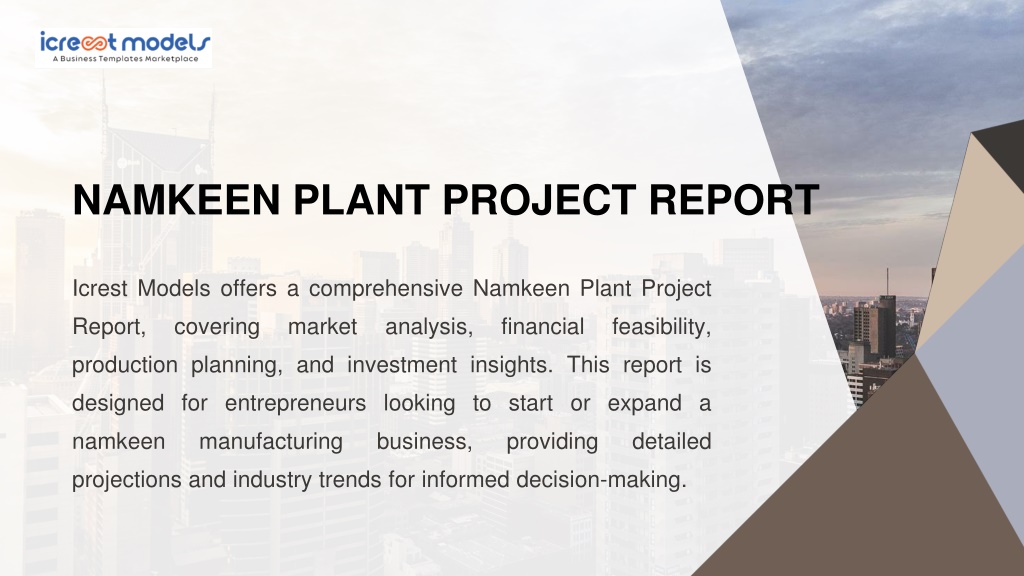 icrest models
A Business Templates Marketplace

NAMKEEN PLANT PROJECT REPORT

Icrest Models offers a comprehensive Namkeen Plant Project Report, covering market analysis, financial feasibility, production planning, and investment insights. This report is designed for entrepreneurs looking to start or expand a namkeen manufacturing business, providing detailed projections and industry trends for informed decision-making.